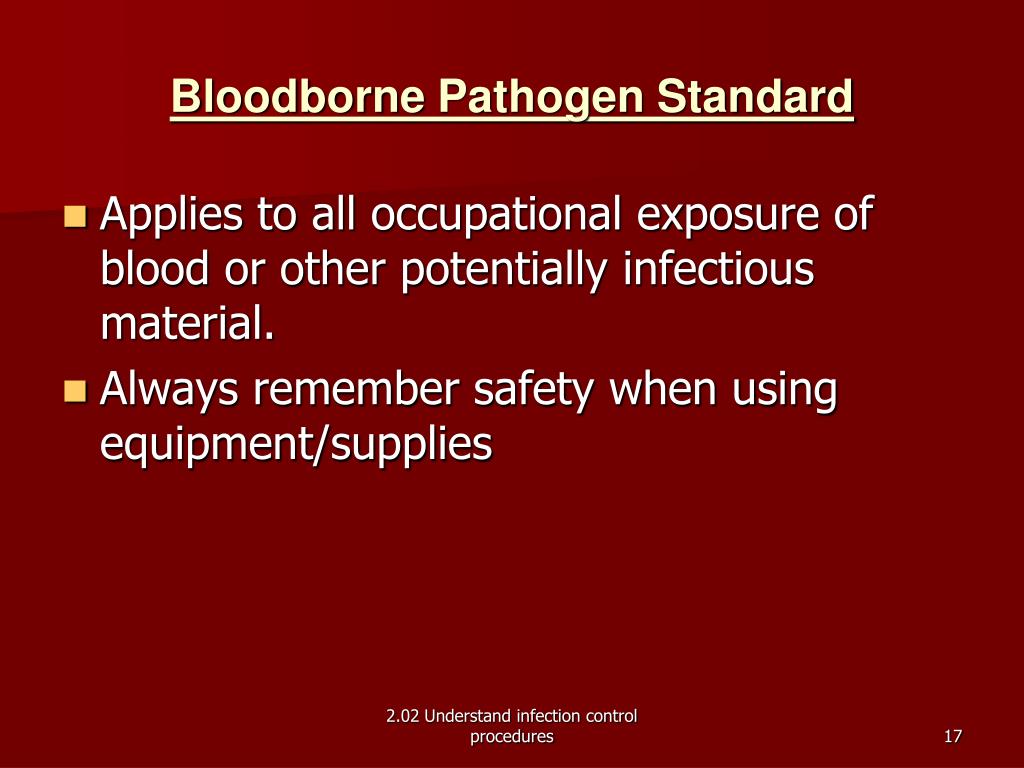 Bloodborne Pathogen Standard

- Applies to all occupational exposure of blood or other potentially infectious material.
- Always remember safety when using equipment/supplies

2.02 Understand infection control procedures

17